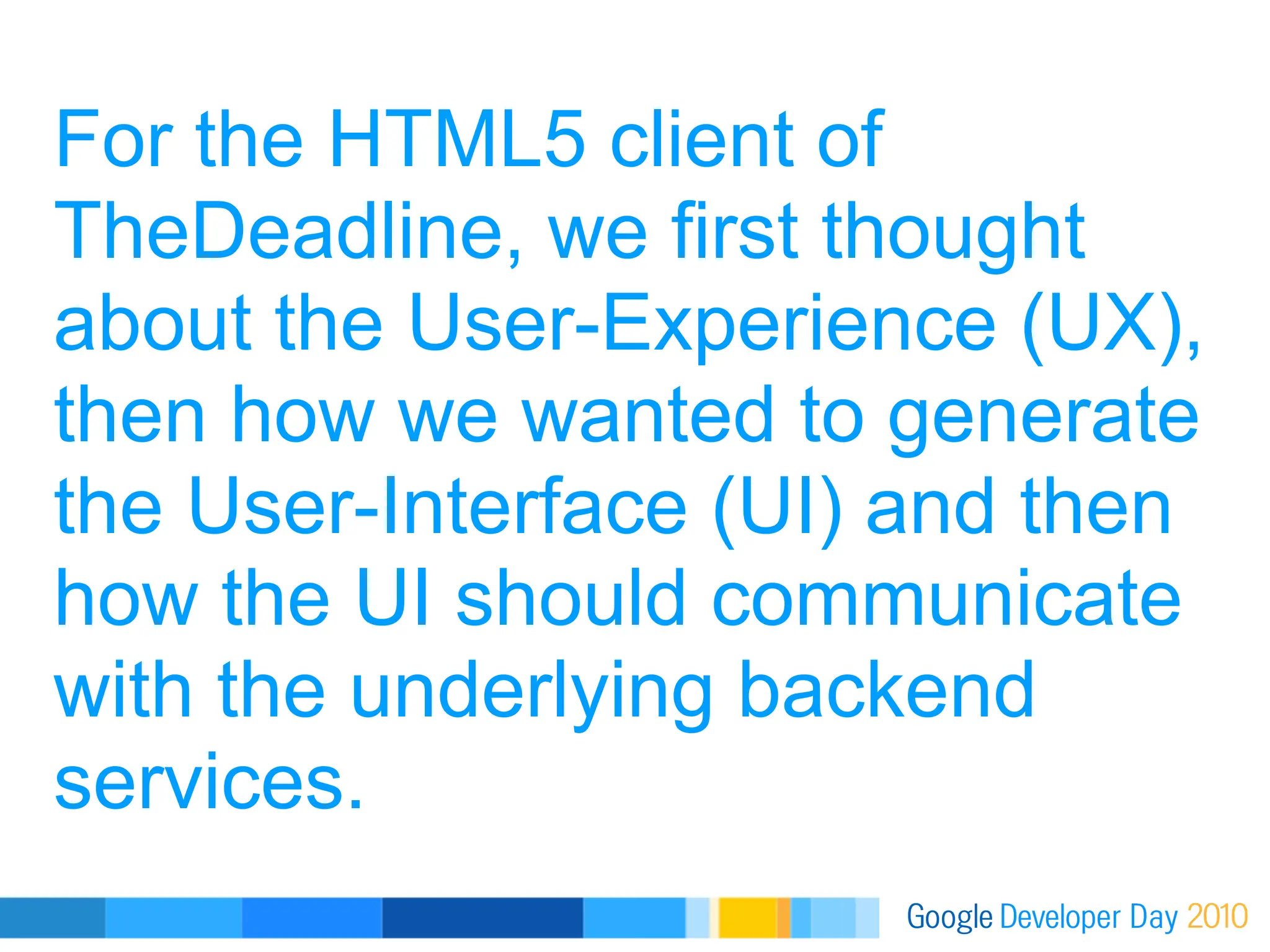 For the HTML5 client of TheDeadline, we first thought about the User-Experience (UX), then how we wanted to generate the User-Interface (UI) and then how the UI should communicate with the underlying backend services.

Google Developer Day 2010